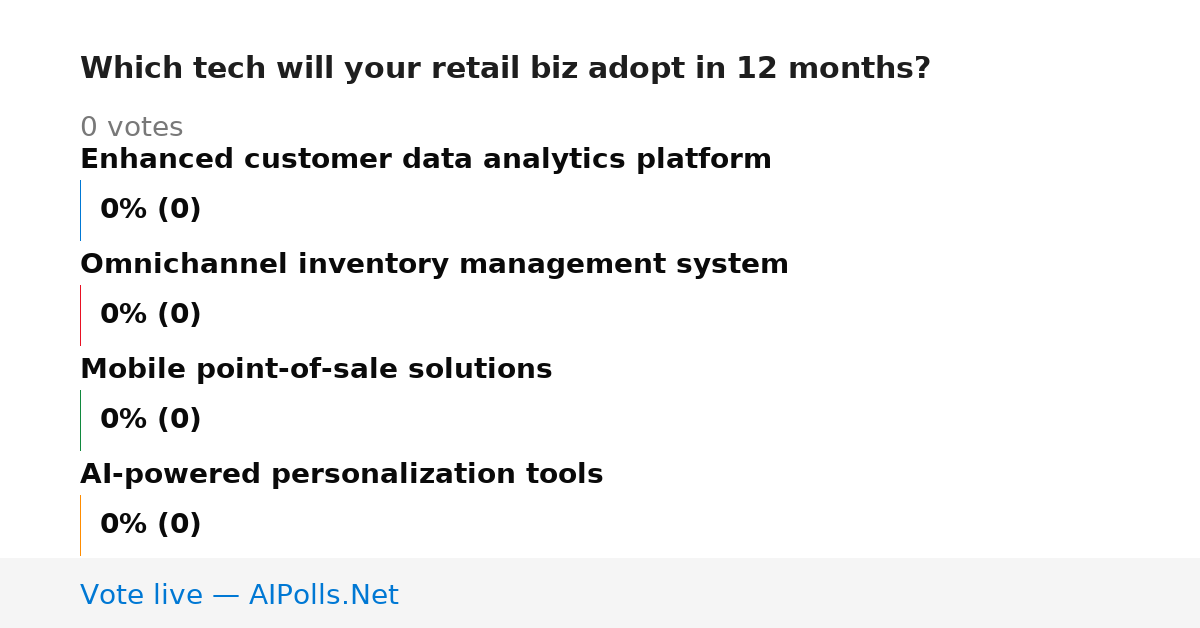 Which tech will your retail biz adopt in 12 months?

0 votes

Enhanced customer data analytics platform

0% (0)

Omnichannel inventory management system

0% (0)

Mobile point-of-sale solutions

0% (0)

AI-powered personalization tools

0% (0)

Vote live — AIPolls.Net